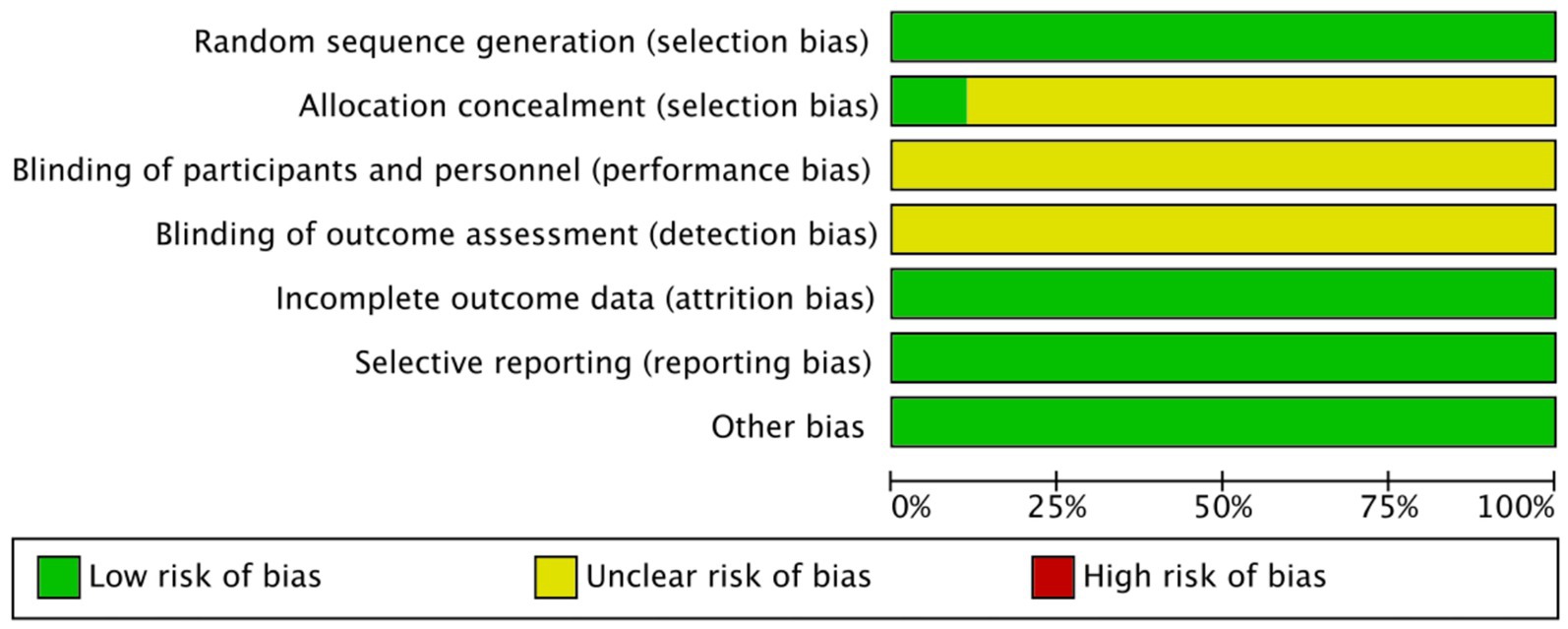 Random sequence generation (selection bias)
Allocation concealment (selection bias)
Blinding of participants and personnel (performance bias)
Blinding of outcome assessment (detection bias)
Incomplete outcome data (attrition bias)
Selective reporting (reporting bias)
Other bias

0% 25% 50% 75% 100%

Low risk of bias
Unclear risk of bias
High risk of bias